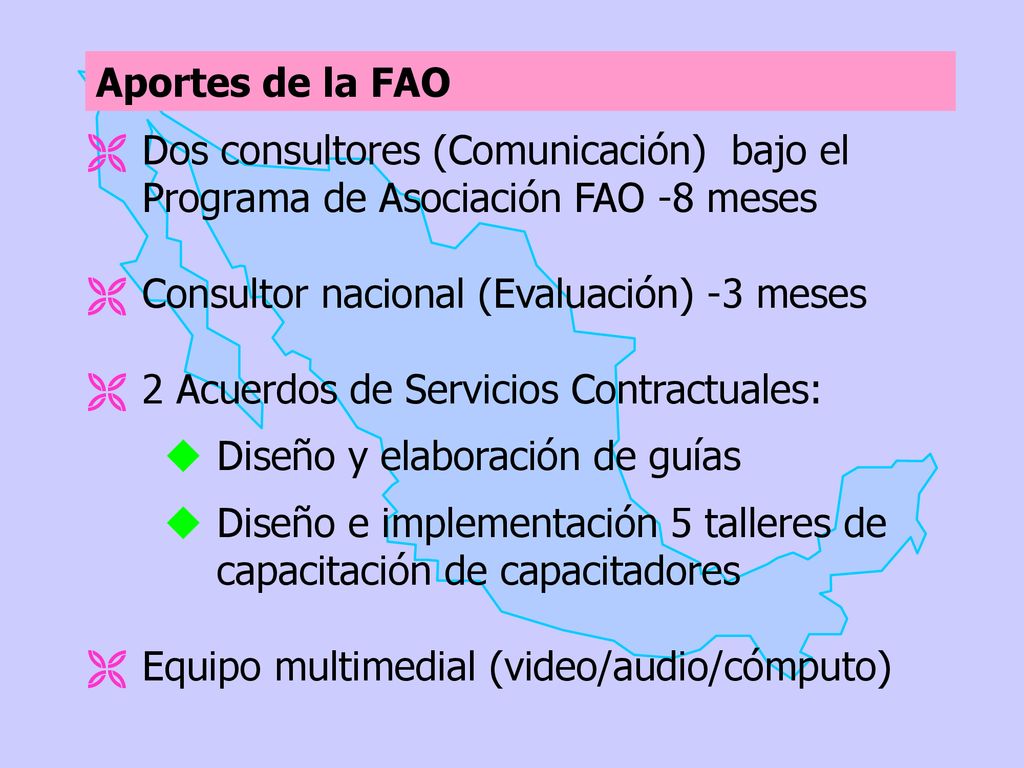 Aportes de la FAO

Dos consultores (Comunicación) bajo el Programa de Asociación FAO -8 meses

Consultor nacional (Evaluación) -3 meses

2 Acuerdos de Servicios Contractuales:

Diseño y elaboración de guías

Diseño e implementación 5 talleres de capacitación de capacitadores

Equipo multimedial (video/audio/cómputo)